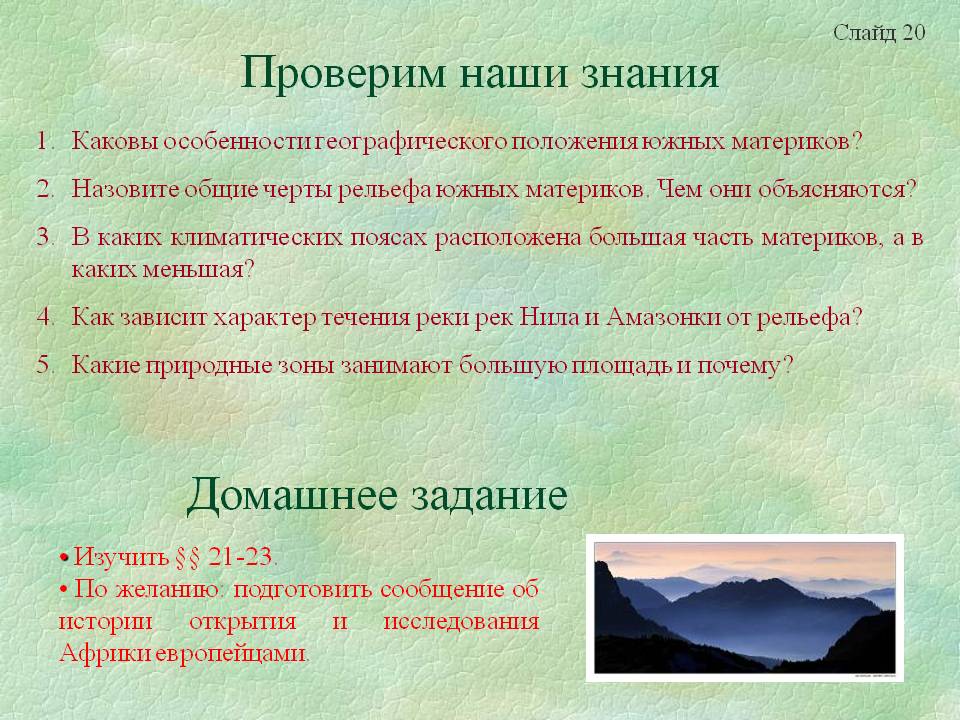 Слайд 20

Проверим наши знания

1. Каковы особенности географического положения южных материков?
2. Назовите общие черты рельефа южных материков. Чем они объясняются?
3. В каких климатических поясах расположена большая часть материков, а в каких меньшая?
4. Как зависит характер течения реки рек Нила и Амазонки от рельефа?
5. Какие природные зоны занимают большую площадь и почему?

Домашнее задание

• Изучить §§ 21-23.
• По желанию: подготовить сообщение об истории открытия и исследования Африки европейцами.